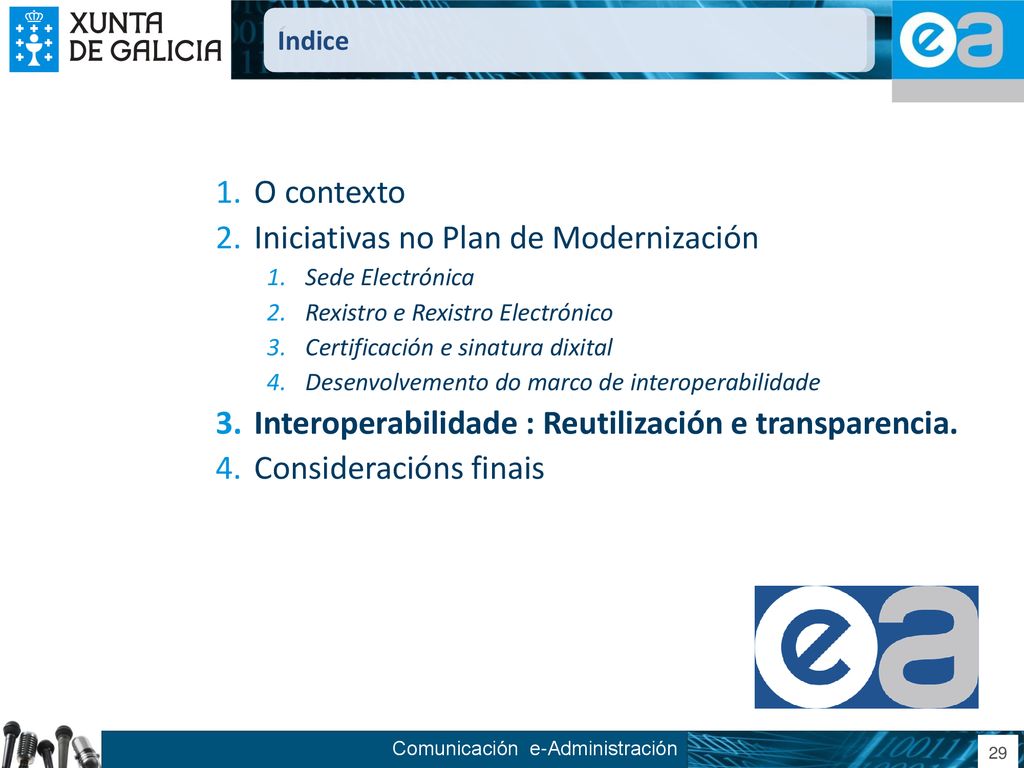 XUNTA DE GALICIA

Indice

ea

1. O contexto
2. Iniciativas no Plan de Modernización
   1. Sede Electrónica
   2. Rexistro e Rexistro Electrónico
   3. Certificación e sinatura dixital
   4. Desenvolvemento do marco de interoperabilidade
3. Interoperabilidade : Reutilización e transparencia.
4. Consideracións finais

ea

Comunicación e-Administración

29